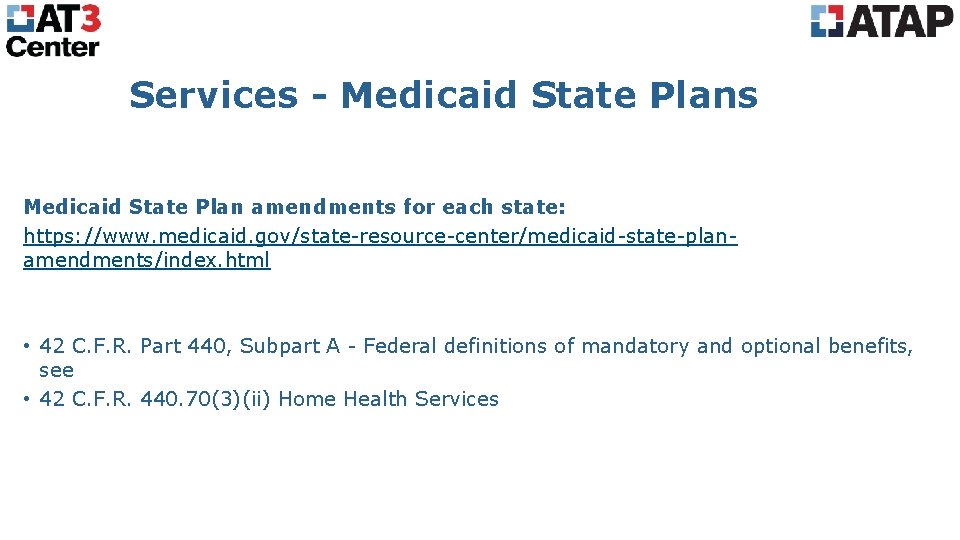 AT3 Center

ATAP

Services - Medicaid State Plans

Medicaid State Plan amendments for each state:
https://www.medicaid.gov/state-resource-center/medicaid-state-plan-amendments/index.html

• 42 C.F.R. Part 440, Subpart A - Federal definitions of mandatory and optional benefits, see
• 42 C.F.R. 440.70(3)(ii) Home Health Services